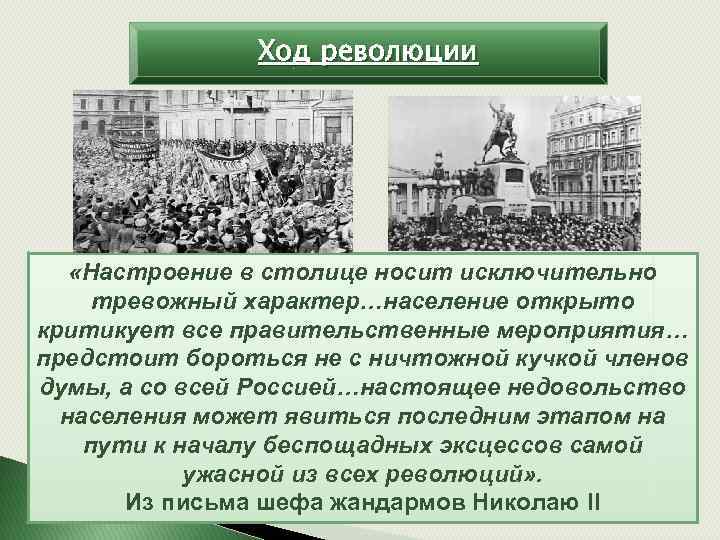 Ход революции

«Настроение в столице носит исключительно тревожный характер…население открыто критикует все правительственные мероприятия…предстоит бороться не с ничтожной кучкой членов думы, а со всей Россией…настоящее недовольство населения может явиться последним этапом на пути к началу беспощадных эксцессов самой ужасной из всех революций».
Из письма шефа жандармов Николаю II